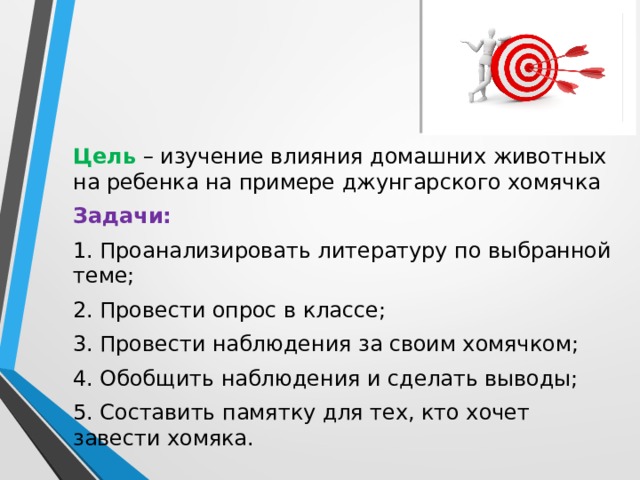 Цель – изучение влияния домашних животных на ребенка на примере джунгарского хомячка

Задачи:

1. Проанализировать литературу по выбранной теме;

2. Провести опрос в классе;

3. Провести наблюдения за своим хомячком;

4. Обобщить наблюдения и сделать выводы;

5. Составить памятку для тех, кто хочет завести хомяка.